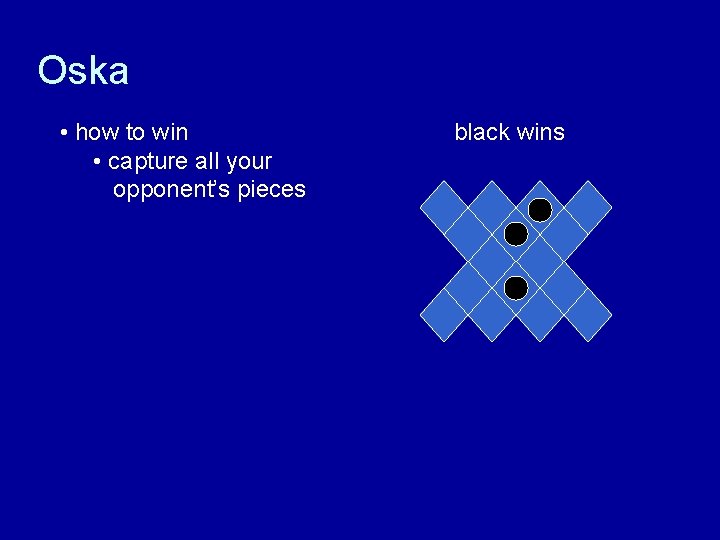 Oska

• how to win
  • capture all your opponent's pieces

black wins